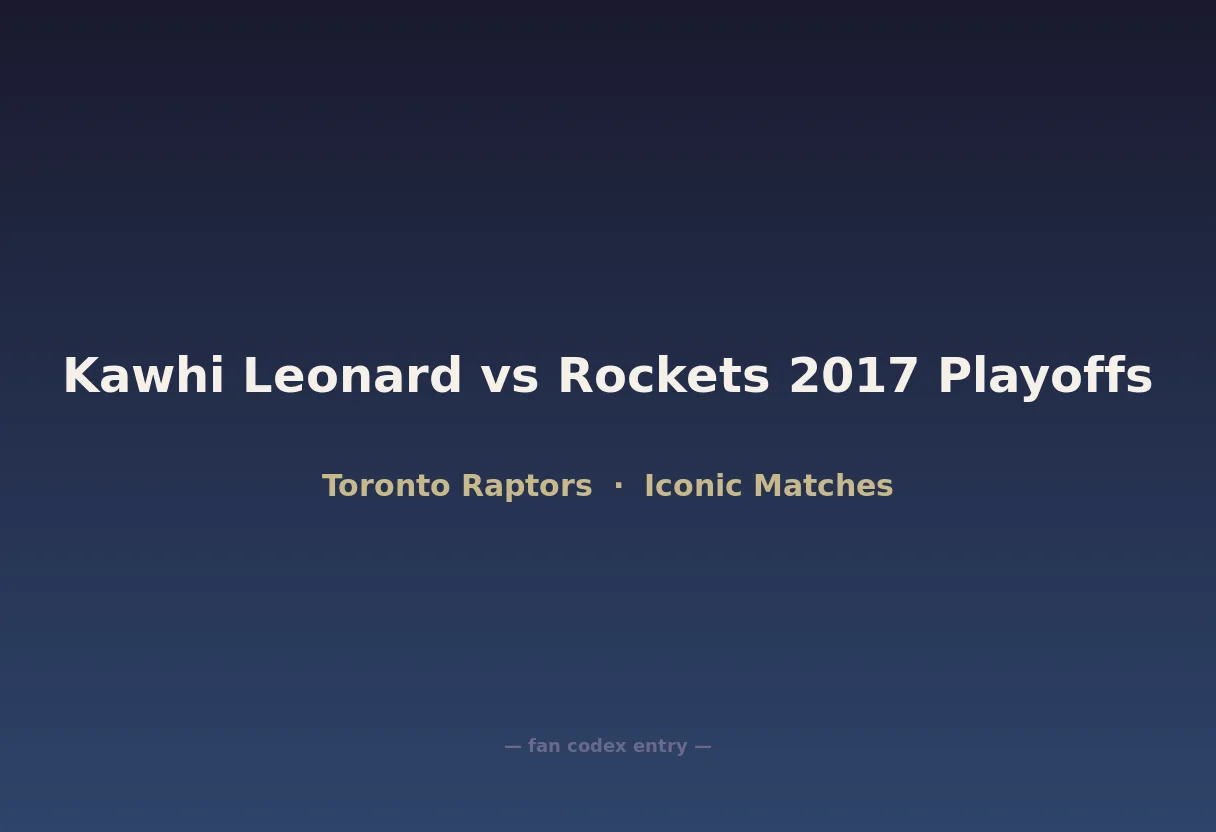 Kawhi Leonard vs Rockets 2017 Playoffs

Toronto Raptors · Iconic Matches

— fan codex entry —